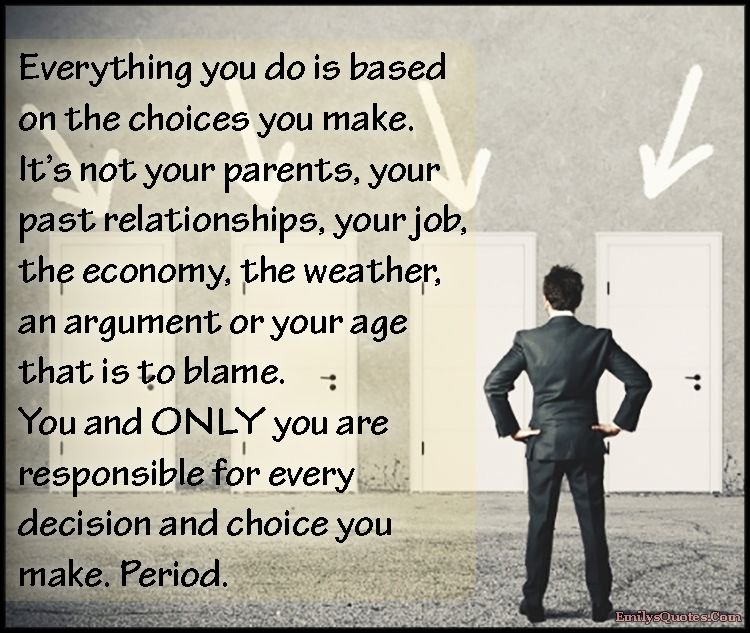 Everything you do is based on the choices you make. It's not your parents, your past relationships, your job, the economy, the weather, an argument or your age that is to blame.
You and ONLY you are responsible for every decision and choice you make. Period.

EmilysQuotes.Com